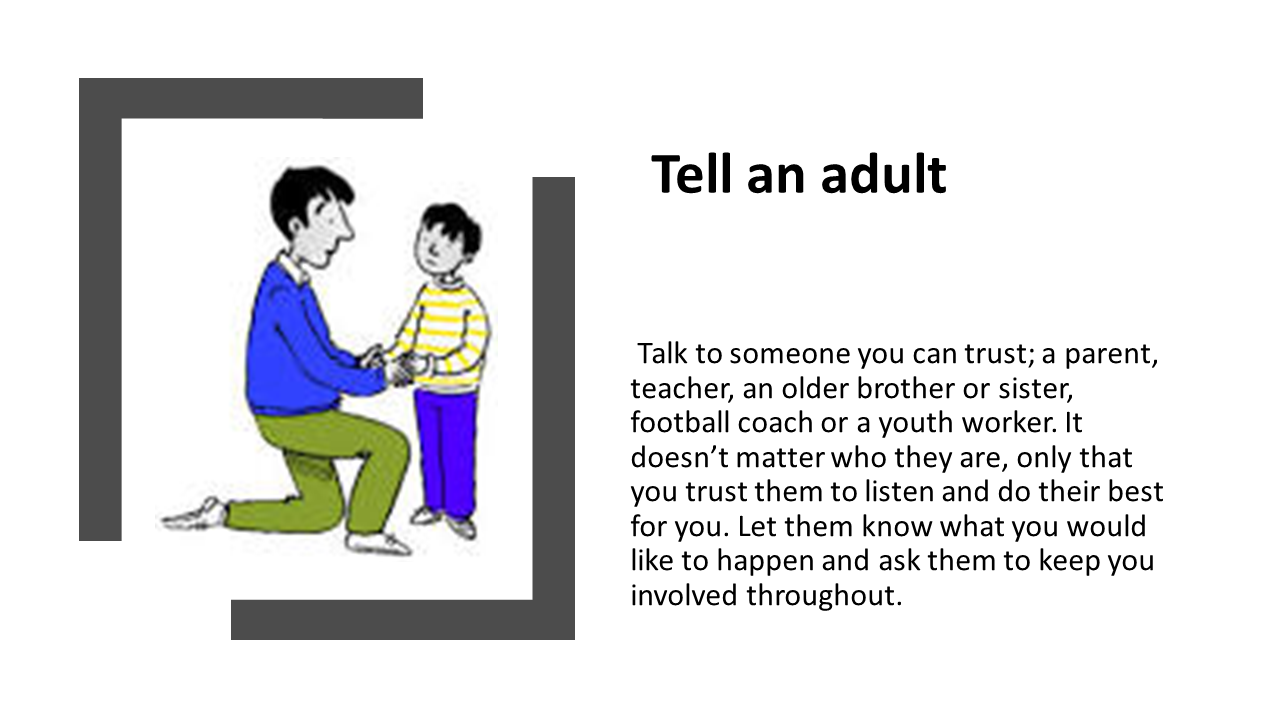 Tell an adult

Talk to someone you can trust; a parent, teacher, an older brother or sister, football coach or a youth worker. It doesn’t matter who they are, only that you trust them to listen and do their best for you. Let them know what you would like to happen and ask them to keep you involved throughout.